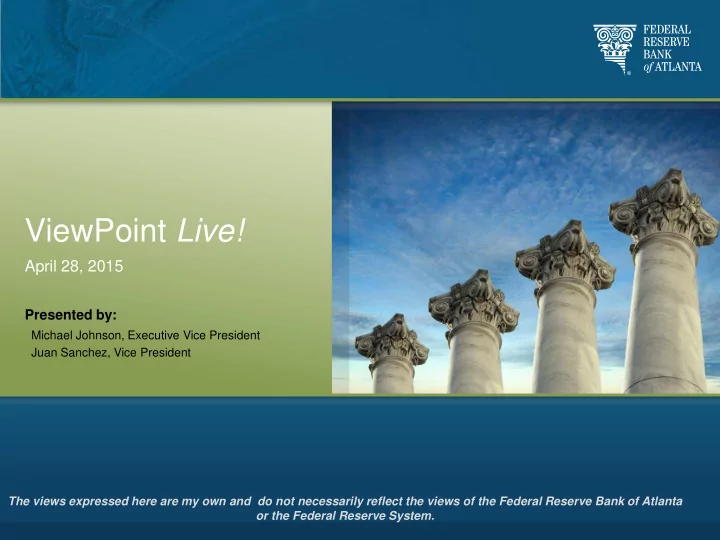 FEDERAL RESERVE BANK of ATLANTA

ViewPoint Live!

April 28, 2015

Presented by:

Michael Johnson, Executive Vice President
Juan Sanchez, Vice President

The views expressed here are my own and do not necessarily reflect the views of the Federal Reserve Bank of Atlanta or the Federal Reserve System.